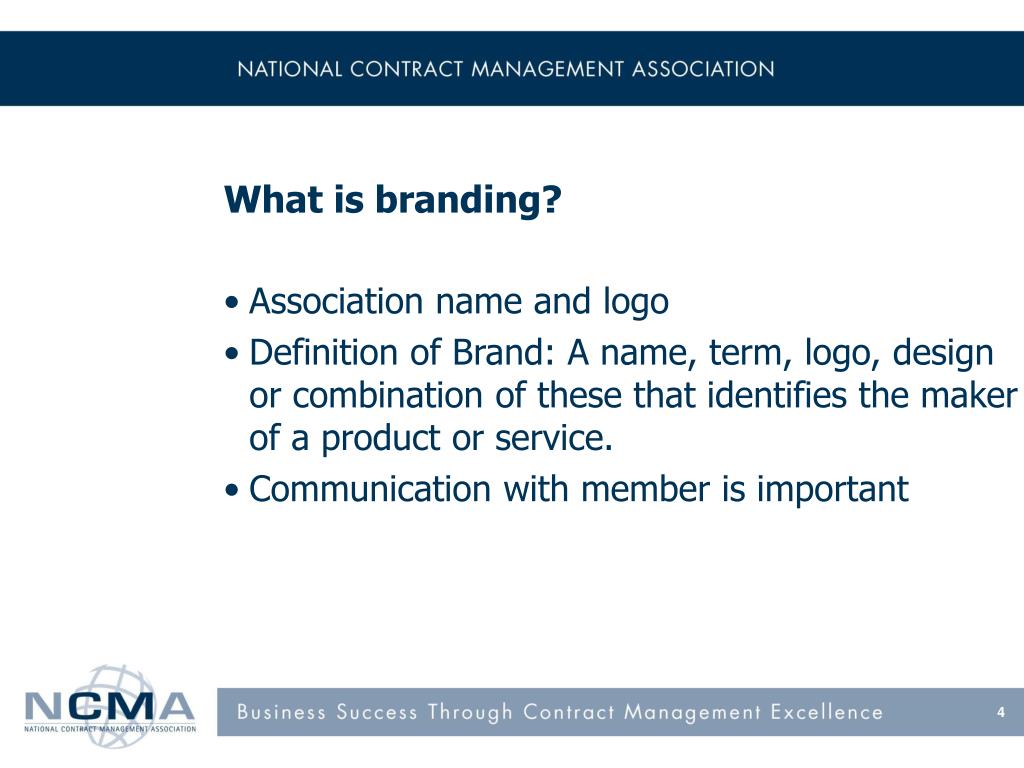 NATIONAL CONTRACT MANAGEMENT ASSOCIATION

What is branding?

• Association name and logo
• Definition of Brand: A name, term, logo, design or combination of these that identifies the maker of a product or service.
• Communication with member is important

NCMA
NATIONAL CONTRACT MANAGEMENT ASSOCIATION

Business Success Through Contract Management Excellence

4